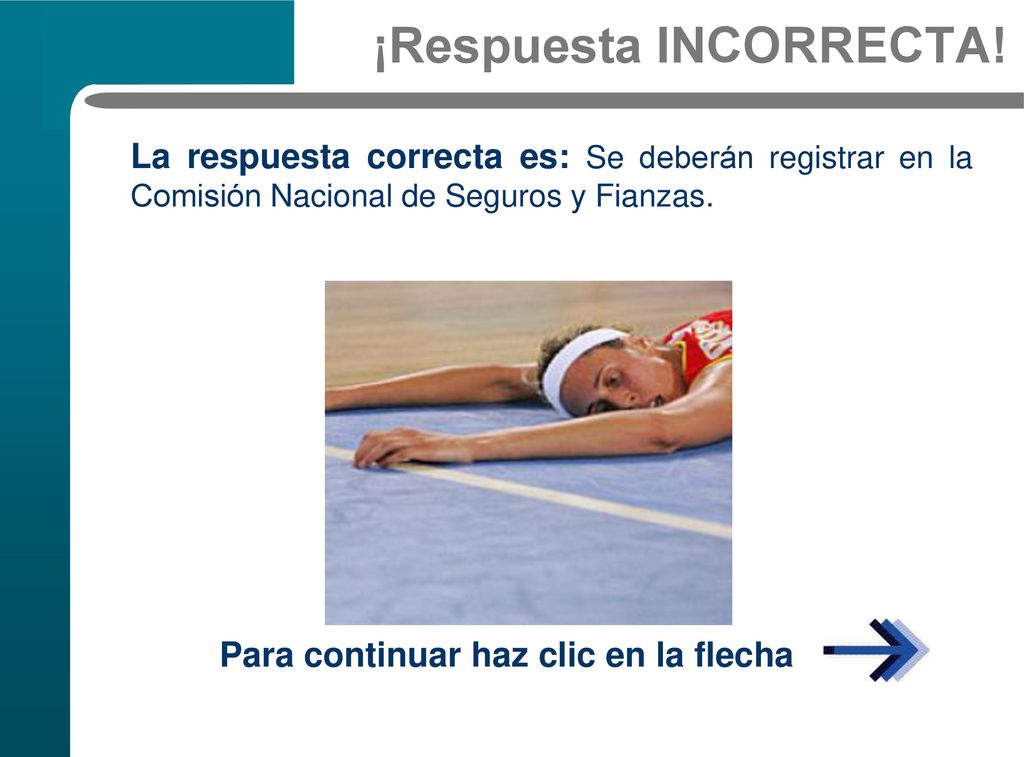 ¡Respuesta INCORRECTA!

La respuesta correcta es: Se deberán registrar en la Comisión Nacional de Seguros y Fianzas.

Para continuar haz clic en la flecha